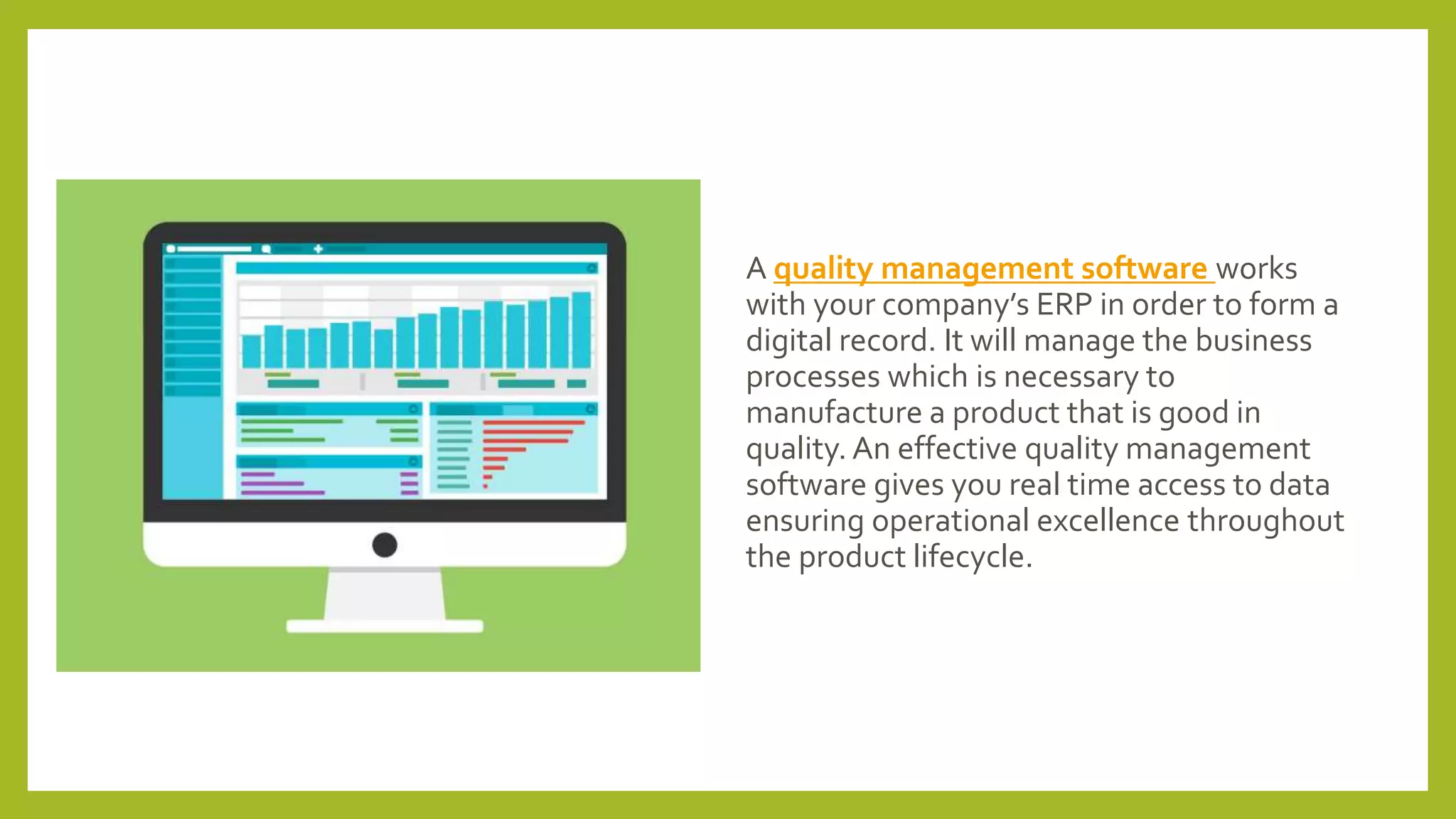 A quality management software works with your company's ERP in order to form a digital record. It will manage the business processes which is necessary to manufacture a product that is good in quality. An effective quality management software gives you real time access to data ensuring operational excellence throughout the product lifecycle.